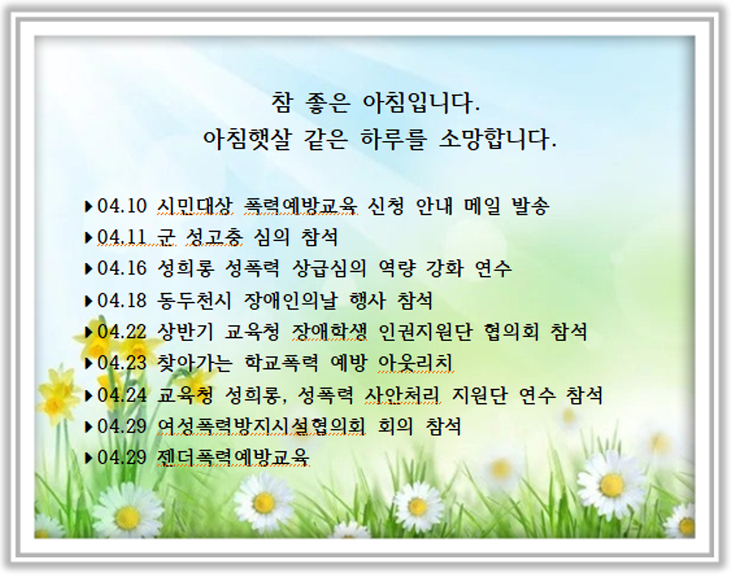 참 좋은 아침입니다.
아침햇살 같은 하루를 소망합니다.

▶04.10 시민대상 폭력예방교육 신청 안내 메일 발송
▶04.11 군 성고충 심의 참석
▶04.16 성희롱 성폭력 상급심의 역량 강화 연수
▶04.18 동두천시 장애인의날 행사 참석
▶04.22 상반기 교육청 장애학생 인권지원단 협의회 참석
▶04.23 찾아가는 학교폭력 예방 아웃리치
▶04.24 교육청 성희롱, 성폭력 사안처리 지원단 연수 참석
▶04.29 여성폭력방지시설협의회 회의 참석
▶04.29 젠더폭력예방교육